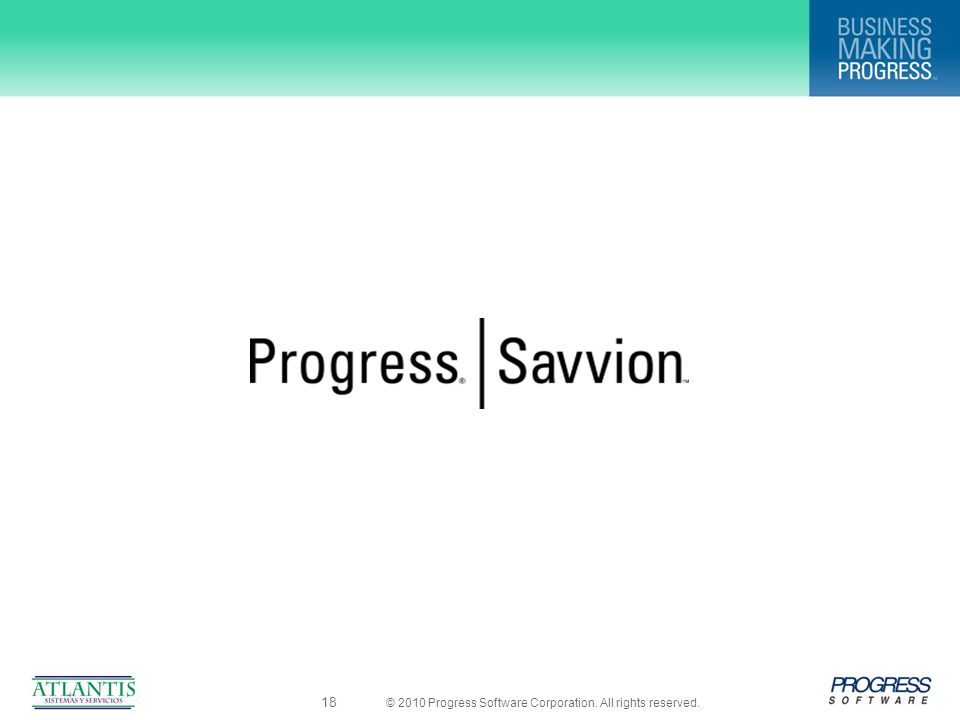 BUSINESS MAKING PROGRESS™

Progress® | Savvion™

ATLANTIS
SISTEMAS Y SERVICIOS

18 © 2010 Progress Software Corporation. All rights reserved.

PROGRESS
SOFTWARE